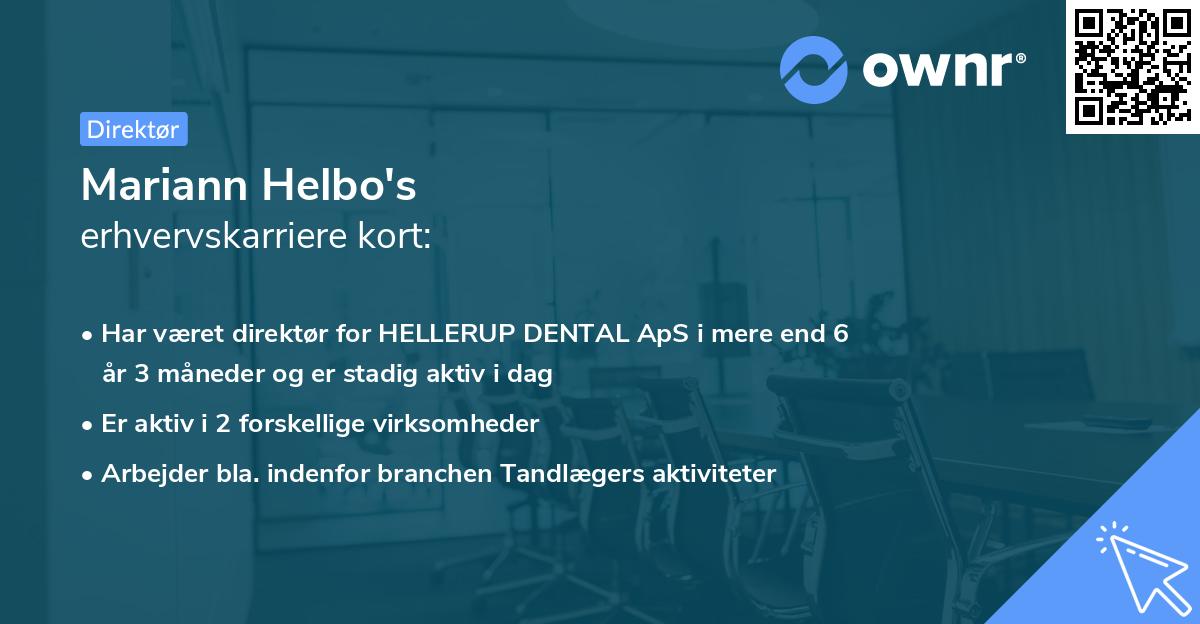 ownr®

Direktør

Mariann Helbo's
erhvervskarriere kort:

• Har været direktør for HELLERUP DENTAL ApS i mere end 6 år 3 måneder og er stadig aktiv i dag
• Er aktiv i 2 forskellige virksomheder
• Arbejder bla. indenfor branchen Tandlægers aktiviteter